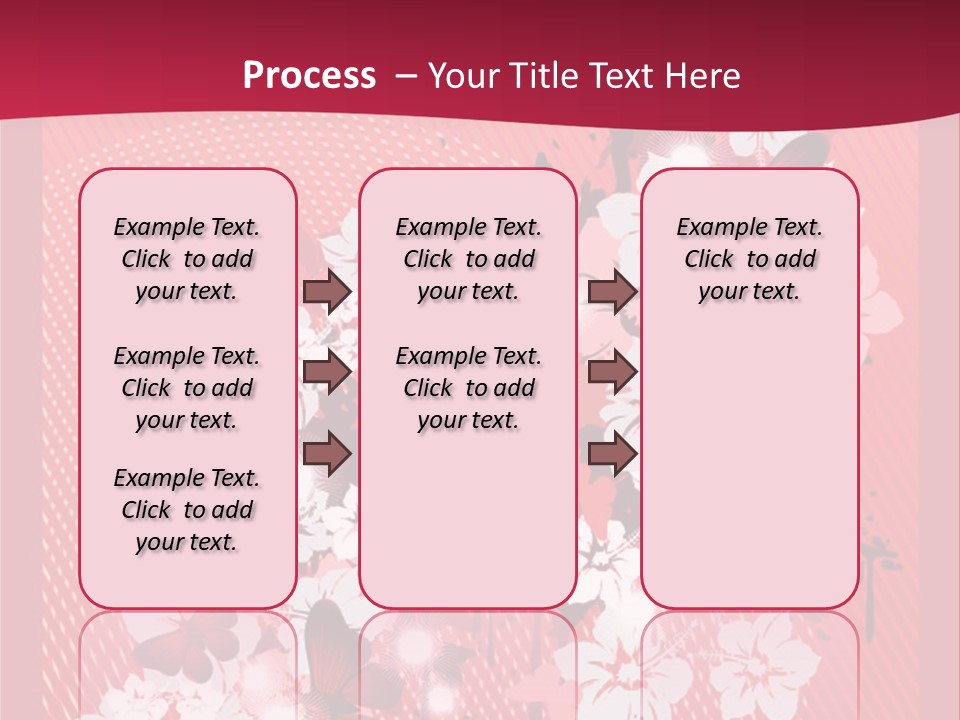 Process – Your Title Text Here

Example Text. Click to add your text.

Example Text. Click to add your text.

Example Text. Click to add your text.

Example Text. Click to add your text.

Example Text. Click to add your text.

Example Text. Click to add your text.